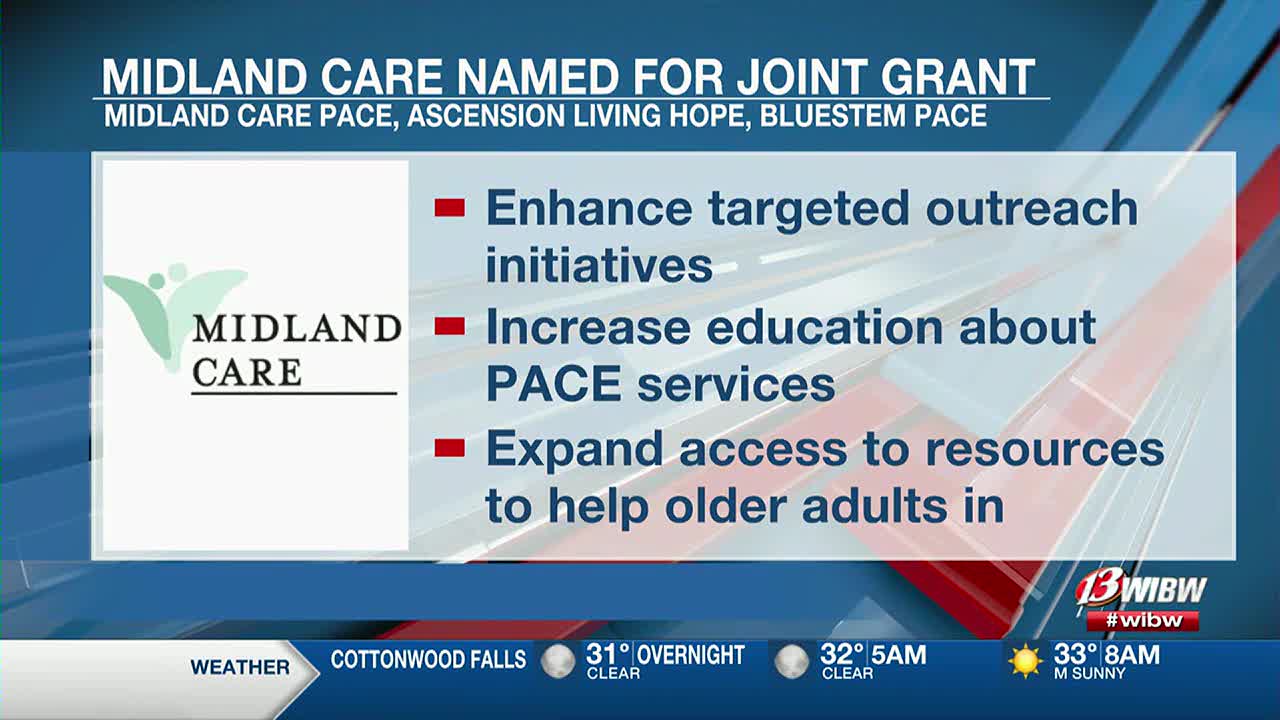 MIDLAND CARE NAMED FOR JOINT GRANT
MIDLAND CARE PACE, ASCENSION LIVING HOPE, BLUESTEM PACE

MIDLAND CARE

Enhance targeted outreach initiatives

Increase education about PACE services

Expand access to resources to help older adults in

13 WIBW
#wibw

WEATHER COTTONWOOD FALLS 31° OVERNIGHT CLEAR 32° 5AM CLEAR 33° 8AM M SUNNY